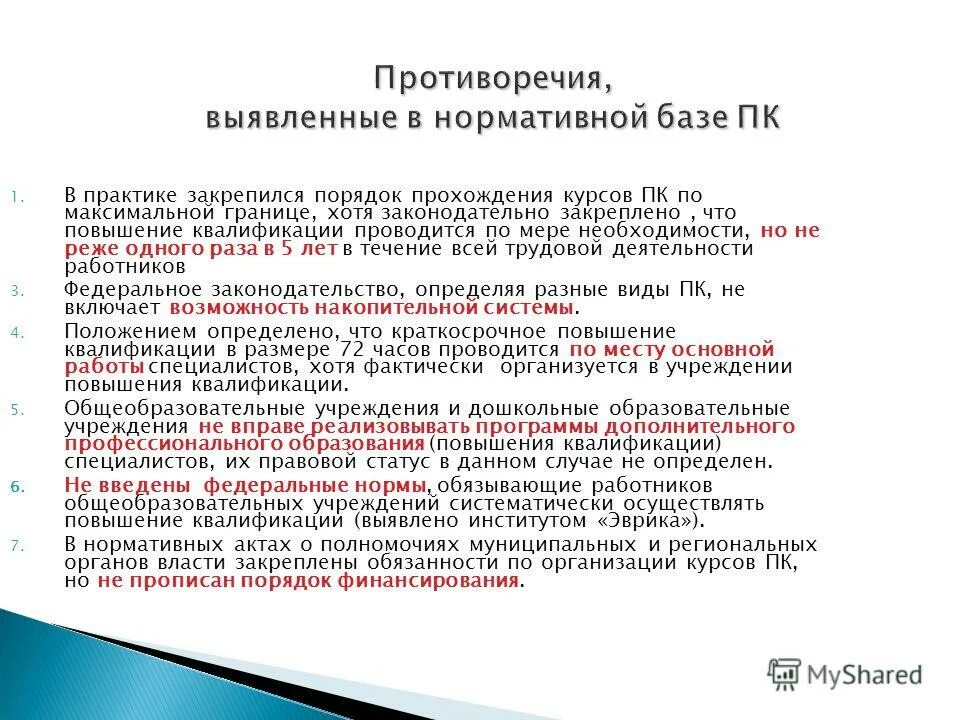 Противоречия, выявленные в нормативной базе ПК

1. В практике закрепился порядок прохождения курсов ПК по максимальной границе, хотя законодательно закреплено , что повышение квалификации проводится по мере необходимости, но не реже одного раза в 5 лет в течение всей трудовой деятельности работников

3. Федеральное законодательство, определяя разные виды ПК, не включает возможность накопительной системы.

4. Положением определено, что краткосрочное повышение квалификации в размере 72 часов проводится по месту основной работы специалистов, хотя фактически организуется в учреждении повышения квалификации.

5. Общеобразовательные учреждения и дошкольные образовательные учреждения не вправе реализовывать программы дополнительного профессионального образования (повышения квалификации) специалистов, их правовой статус в данном случае не определен.

6. Не введены федеральные нормы, обязывающие работников общеобразовательных учреждений систематически осуществлять повышение квалификации (выявлено институтом «Эврика»).

7. В нормативных актах о полномочиях муниципальных и региональных органов власти закреплены обязанности по организации курсов ПК, но не прописан порядок финансирования.

MyShared